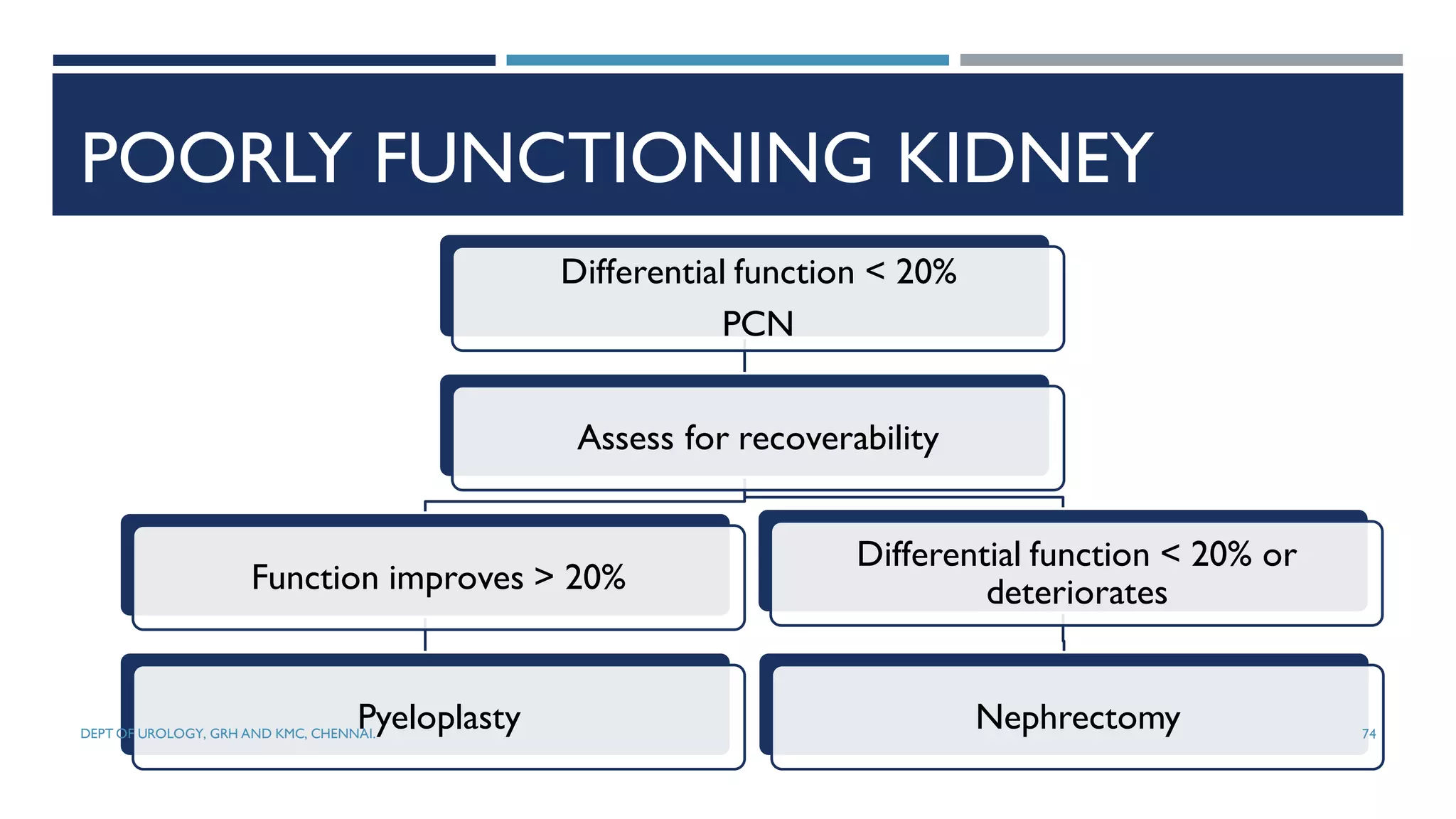 POORLY FUNCTIONING KIDNEY

Differential function < 20%
PCN

Assess for recoverability

Function improves > 20%

Differential function < 20% or deteriorates

Pyeloplasty

Nephrectomy

DEPT OF UROLOGY, GRH AND KMC, CHENNAI.

74